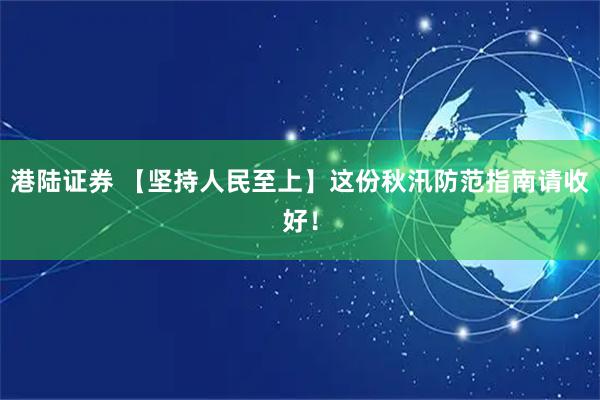 港陆证券 【坚持人民至上】这份秋汛防范指南请收好！